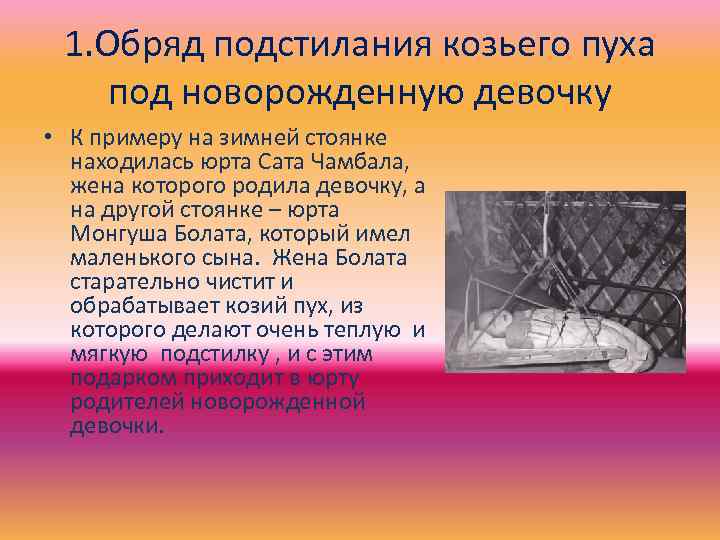 1.Обряд подстилания козьего пуха под новорожденную девочку

• К примеру на зимней стоянке находилась юрта Сата Чамбала, жена которого родила девочку, а на другой стоянке – юрта Монгуша Болата, который имел маленького сына. Жена Болата старательно чистит и обрабатывает козий пух, из которого делают очень теплую и мягкую подстилку , и с этим подарком приходит в юрту родителей новорожденной девочки.